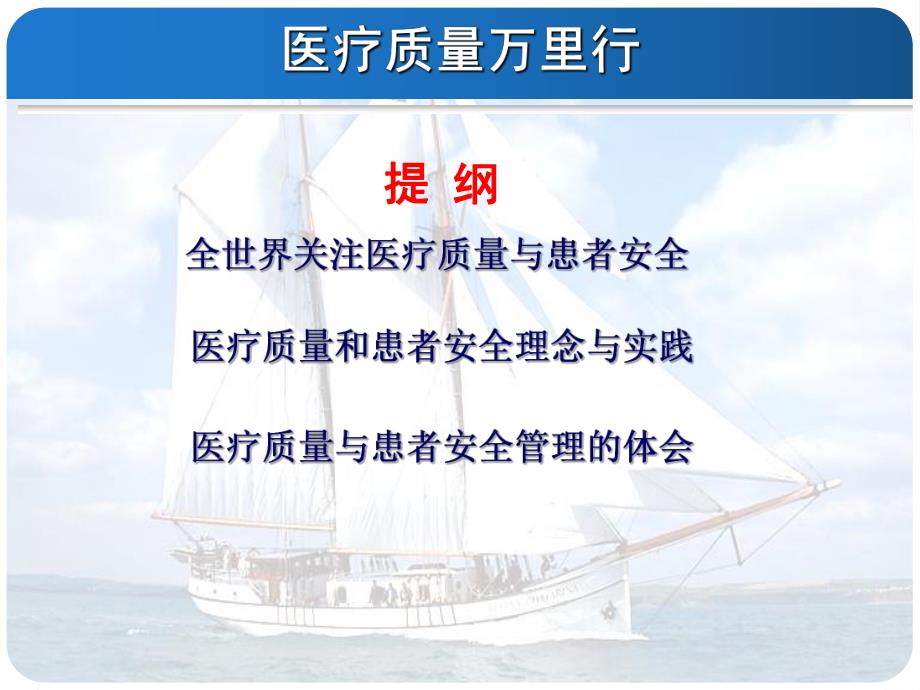 医疗质量万里行

提 纲

全世界关注医疗质量与患者安全

医疗质量和患者安全理念与实践

医疗质量与患者安全管理的体会